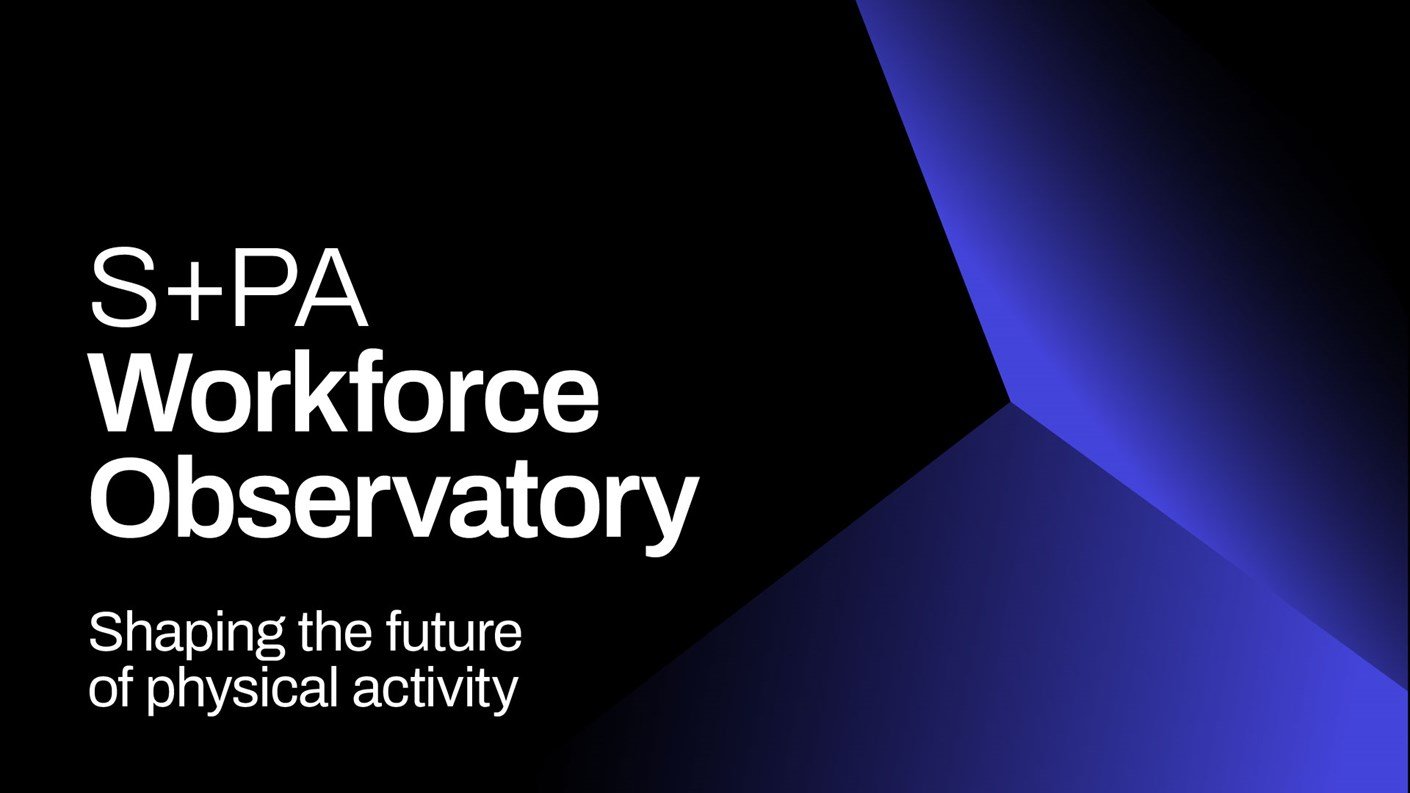 S+PA
Workforce
Observatory

Shaping the future
of physical activity